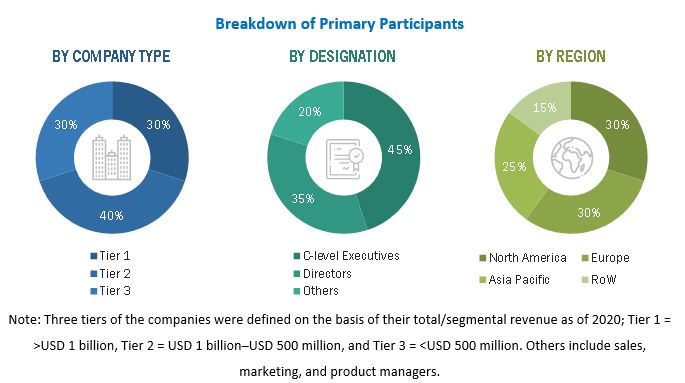 Breakdown of Primary Participants

BY COMPANY TYPE

30%
30%
40%

Tier 1
Tier 2
Tier 3

BY DESIGNATION

20%
45%
35%

C-level Executives
Directors
Others

BY REGION

15%
30%
25%
30%

North America
Europe
Asia Pacific
RoW

Note: Three tiers of the companies were defined on the basis of their total/segmental revenue as of 2020; Tier 1 = >USD 1 billion, Tier 2 = USD 1 billion–USD 500 million, and Tier 3 = <USD 500 million. Others include sales, marketing, and product managers.